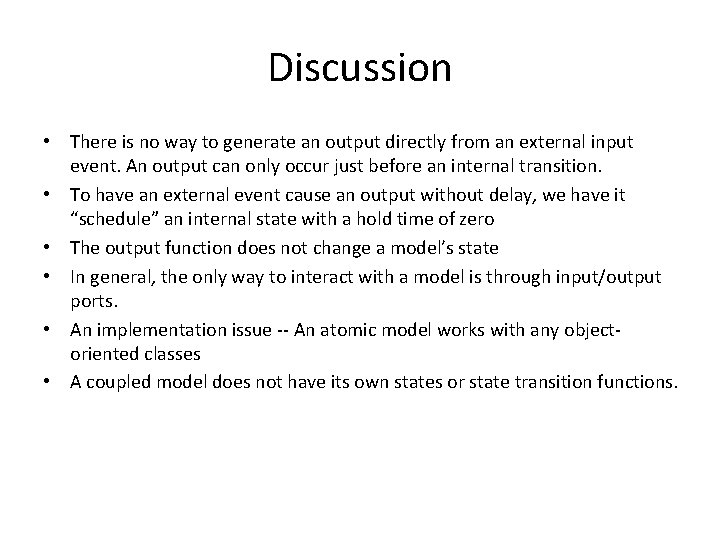 Discussion

• There is no way to generate an output directly from an external input event. An output can only occur just before an internal transition.
• To have an external event cause an output without delay, we have it “schedule” an internal state with a hold time of zero
• The output function does not change a model’s state
• In general, the only way to interact with a model is through input/output ports.
• An implementation issue -- An atomic model works with any object-oriented classes
• A coupled model does not have its own states or state transition functions.